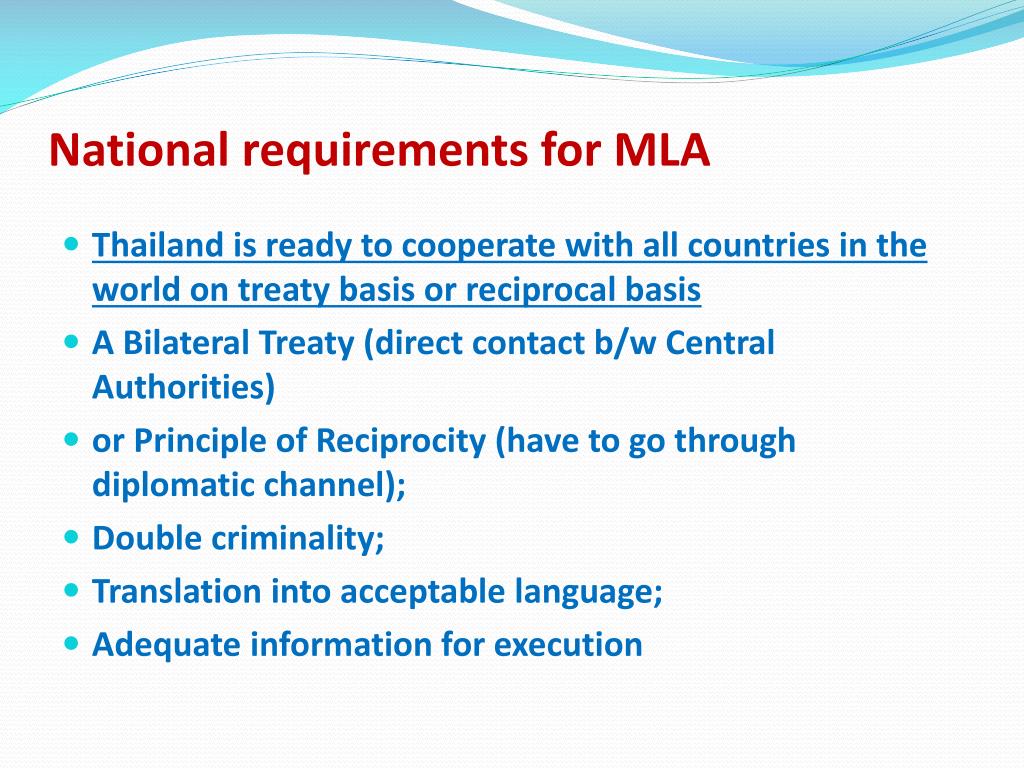 National requirements for MLA

- Thailand is ready to cooperate with all countries in the world on treaty basis or reciprocal basis
- A Bilateral Treaty (direct contact b/w Central Authorities)
- or Principle of Reciprocity (have to go through diplomatic channel);
- Double criminality;
- Translation into acceptable language;
- Adequate information for execution